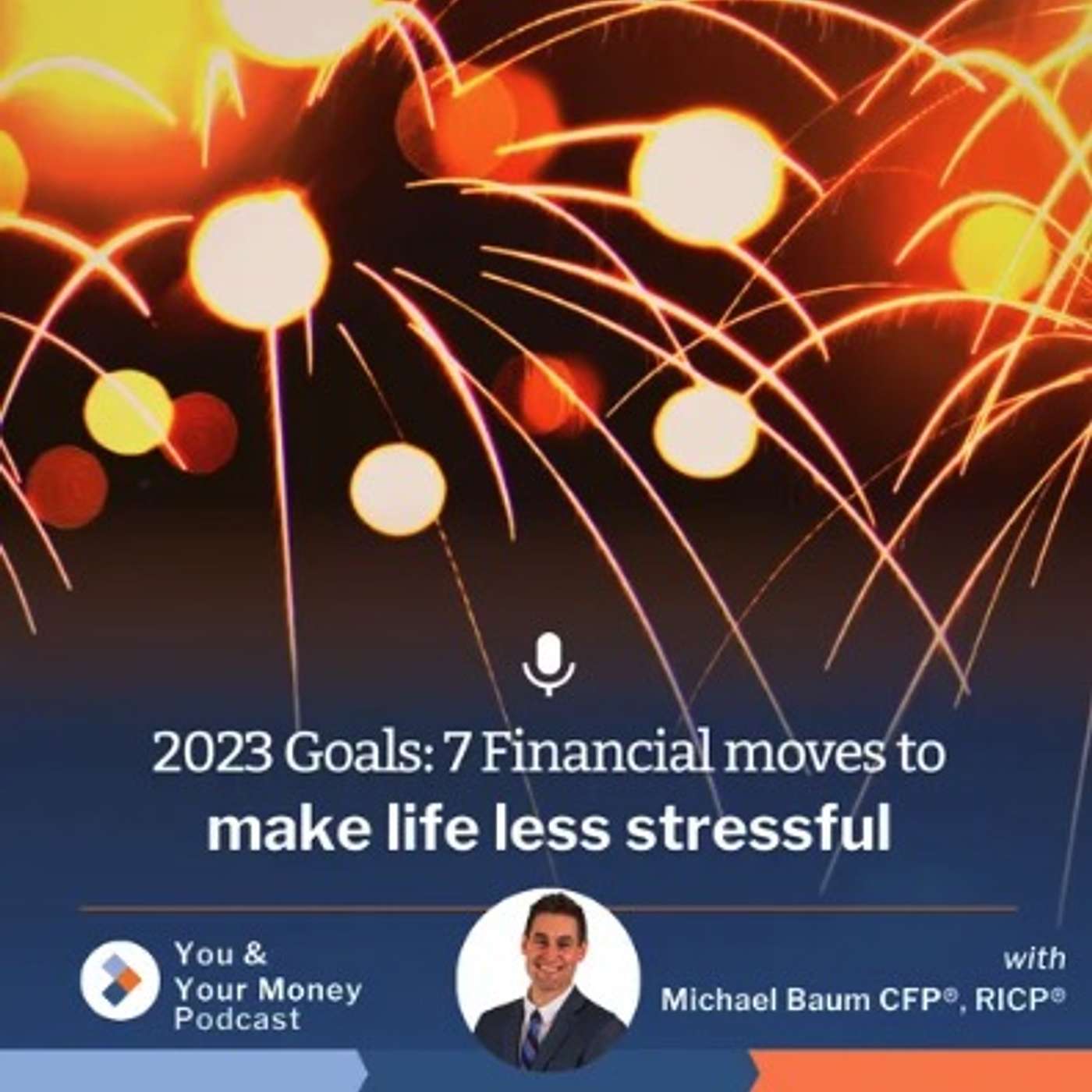 2023 Goals: 7 Financial moves to
make life less stressful

You &
Your Money
Podcast

with
Michael Baum CFP®, RICP®